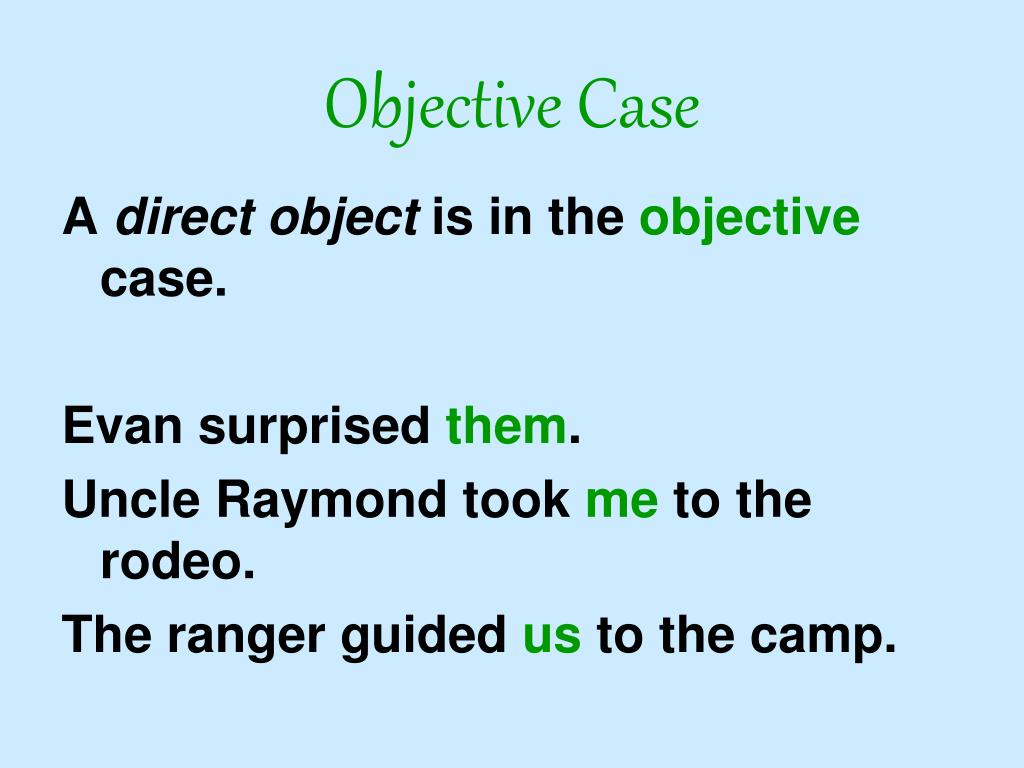 Objective Case

A direct object is in the objective case.

Evan surprised them.

Uncle Raymond took me to the rodeo.

The ranger guided us to the camp.